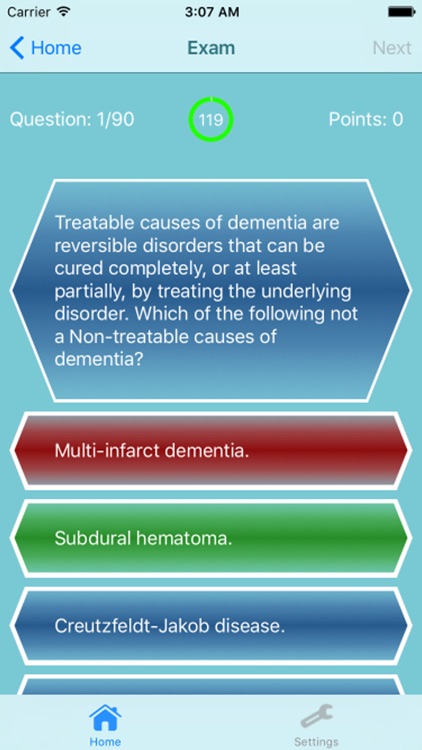 Carrier 3:07 AM

Home Exam Next

Question: 1/90 119 Points: 0

Treatable causes of dementia are reversible disorders that can be cured completely, or at least partially, by treating the underlying disorder. Which of the following not a Non-treatable causes of dementia?

Multi-infarct dementia.

Subdural hematoma.

Creutzfeldt-Jakob disease.

Home Settings